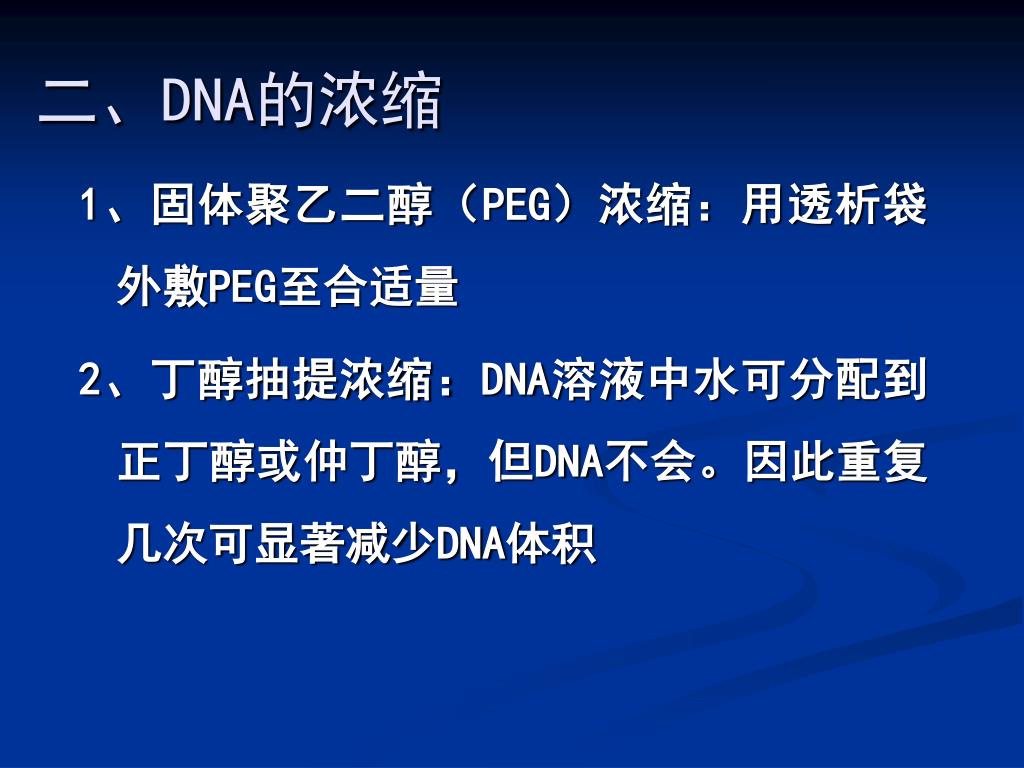 二、DNA的浓缩

1、固体聚乙二醇（PEG）浓缩：用透析袋外敷PEG至合适量

2、丁醇抽提浓缩：DNA溶液中水可分配到正丁醇或仲丁醇，但DNA不会。因此重复几次可显著减少DNA体积